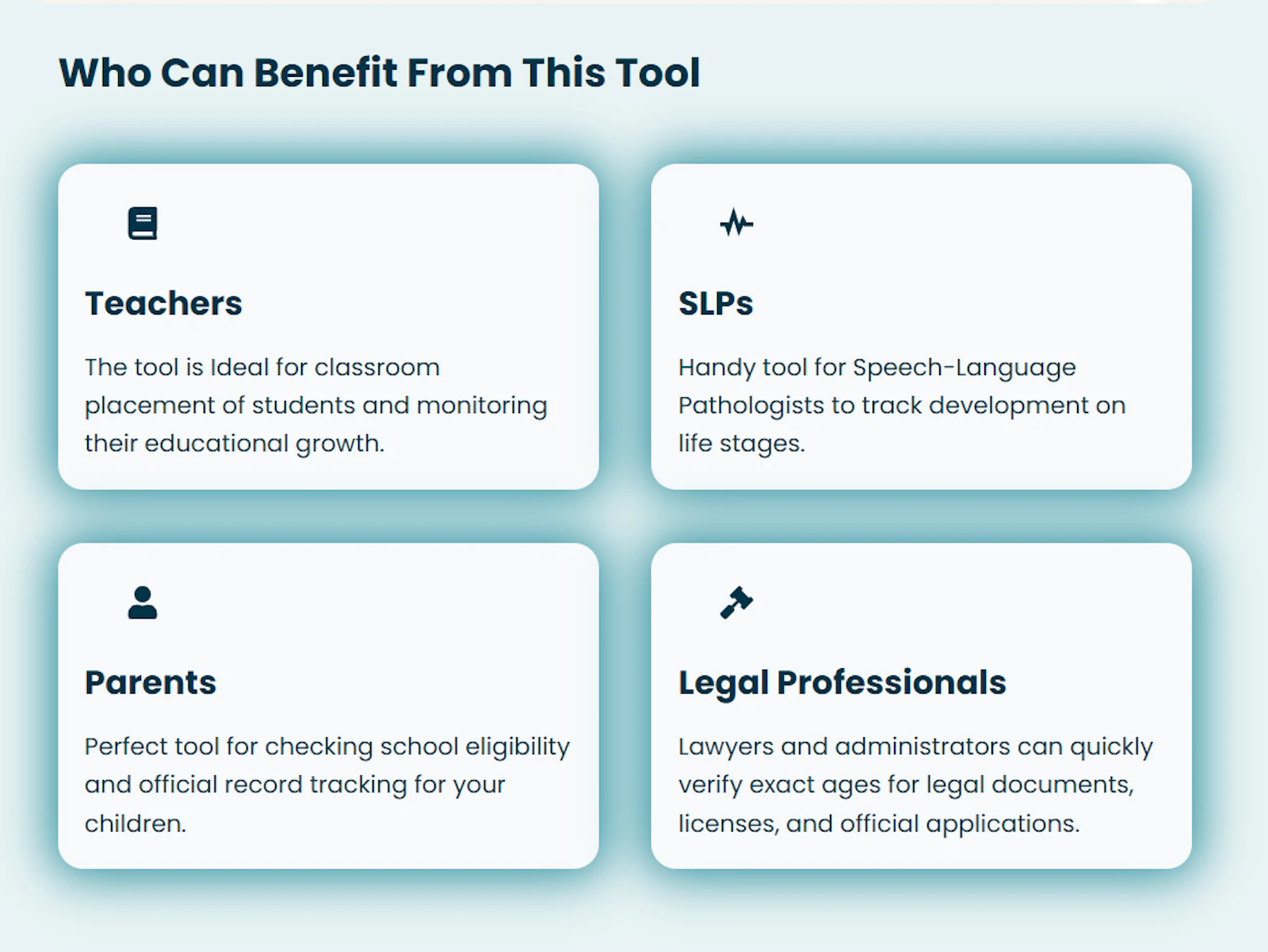 Who Can Benefit From This Tool

Teachers

The tool is Ideal for classroom placement of students and monitoring their educational growth.

SLPs

Handy tool for Speech-Language Pathologists to track development on life stages.

Parents

Perfect tool for checking school eligibility and official record tracking for your children.

Legal Professionals

Lawyers and administrators can quickly verify exact ages for legal documents, licenses, and official applications.